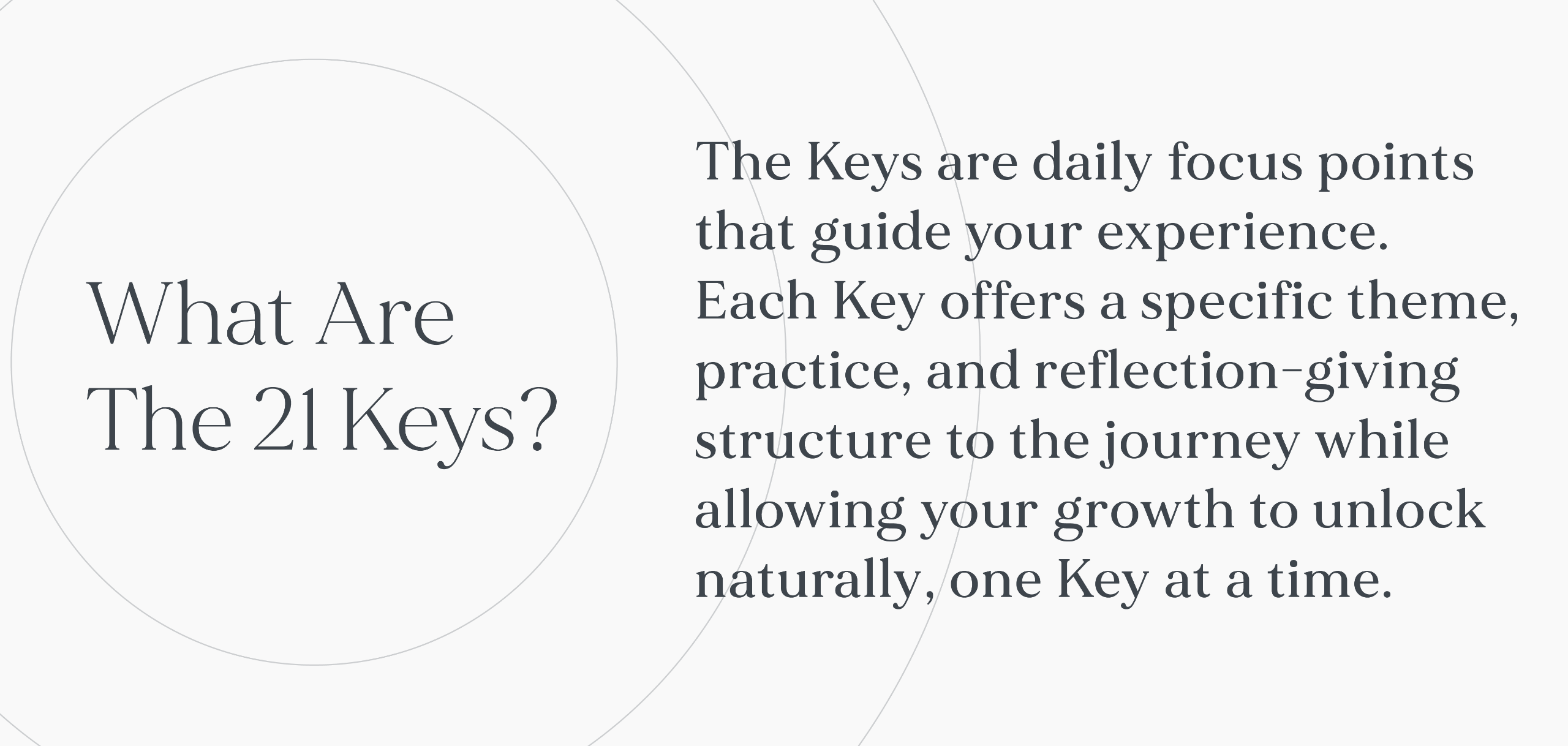 What Are The 21 Keys?

The Keys are daily focus points that guide your experience. Each Key offers a specific theme, practice, and reflection–giving structure to the journey while allowing your growth to unlock naturally, one Key at a time.